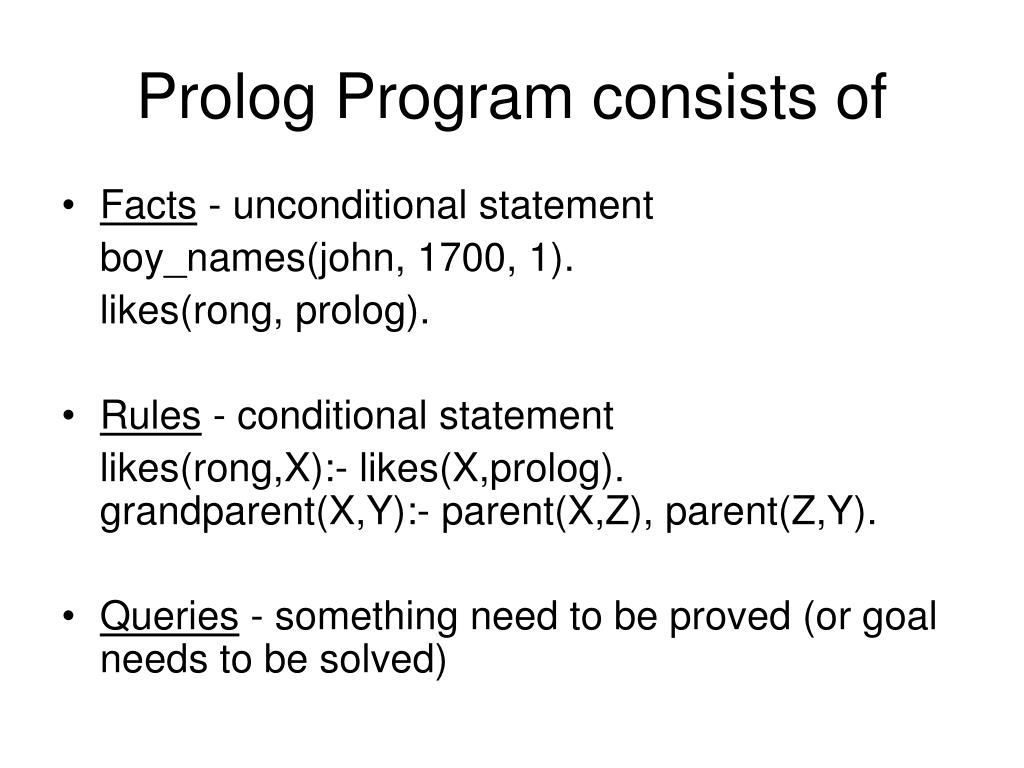 Prolog Program consists of

• Facts - unconditional statement
boy_names(john, 1700, 1).
likes(rong, prolog).

• Rules - conditional statement
likes(rong,X):- likes(X,prolog).
grandparent(X,Y):- parent(X,Z), parent(Z,Y).

• Queries - something need to be proved (or goal needs to be solved)